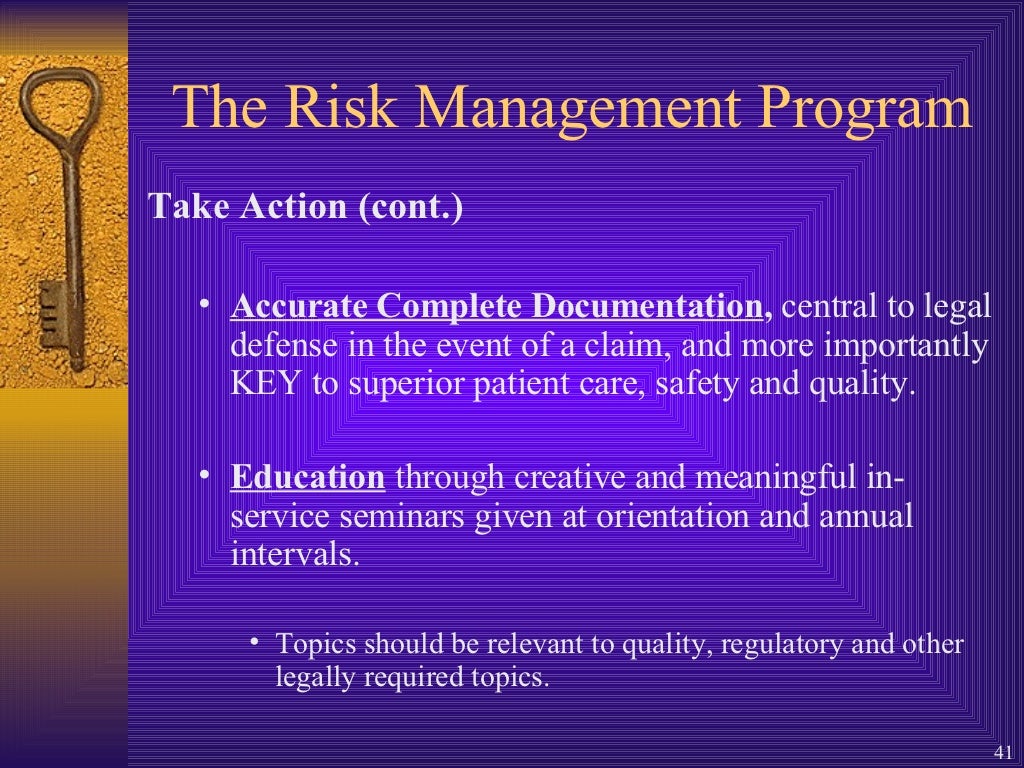 The Risk Management Program

Take Action (cont.)

• Accurate Complete Documentation, central to legal defense in the event of a claim, and more importantly KEY to superior patient care, safety and quality.

• Education through creative and meaningful in-service seminars given at orientation and annual intervals.

• Topics should be relevant to quality, regulatory and other legally required topics.

41